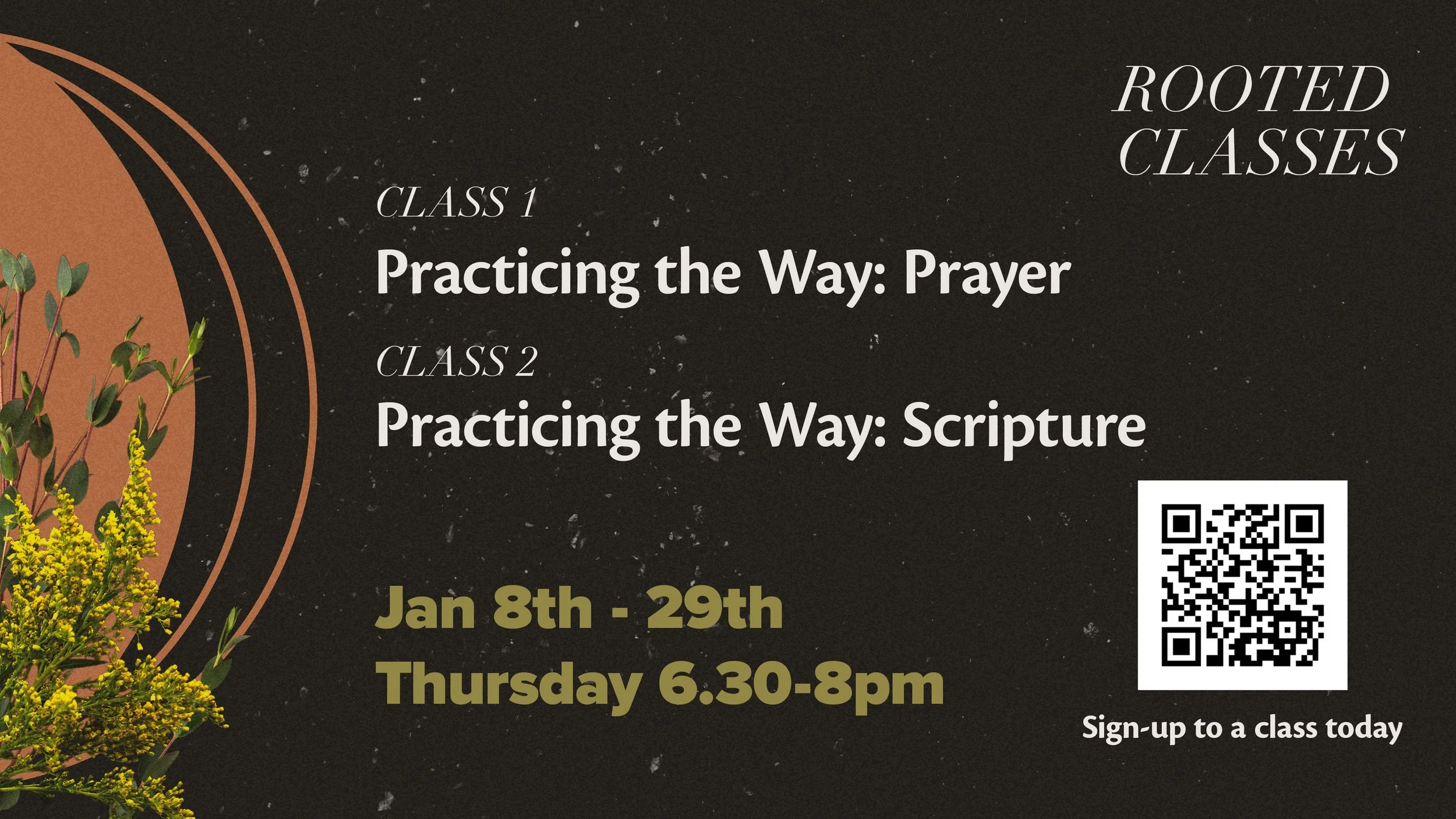 ROOTED CLASSES

CLASS 1
Practicing the Way: Prayer

CLASS 2
Practicing the Way: Scripture

Jan 8th - 29th
Thursday 6.30-8pm

Sign-up to a class today